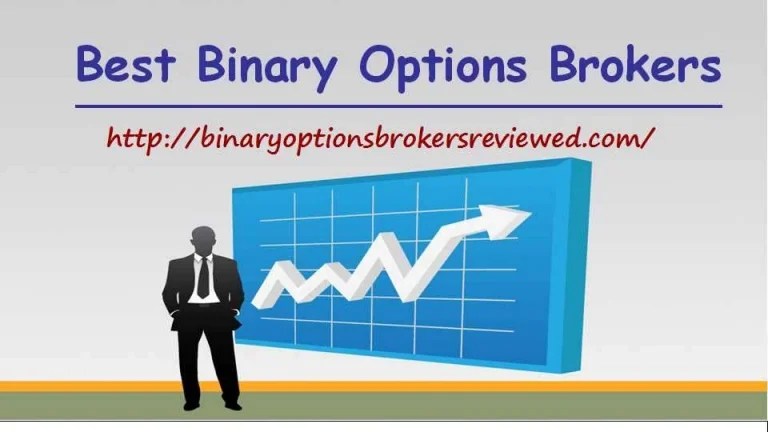 Best Binary Options Brokers

http://binaryoptionsbrokersreviewed.com/